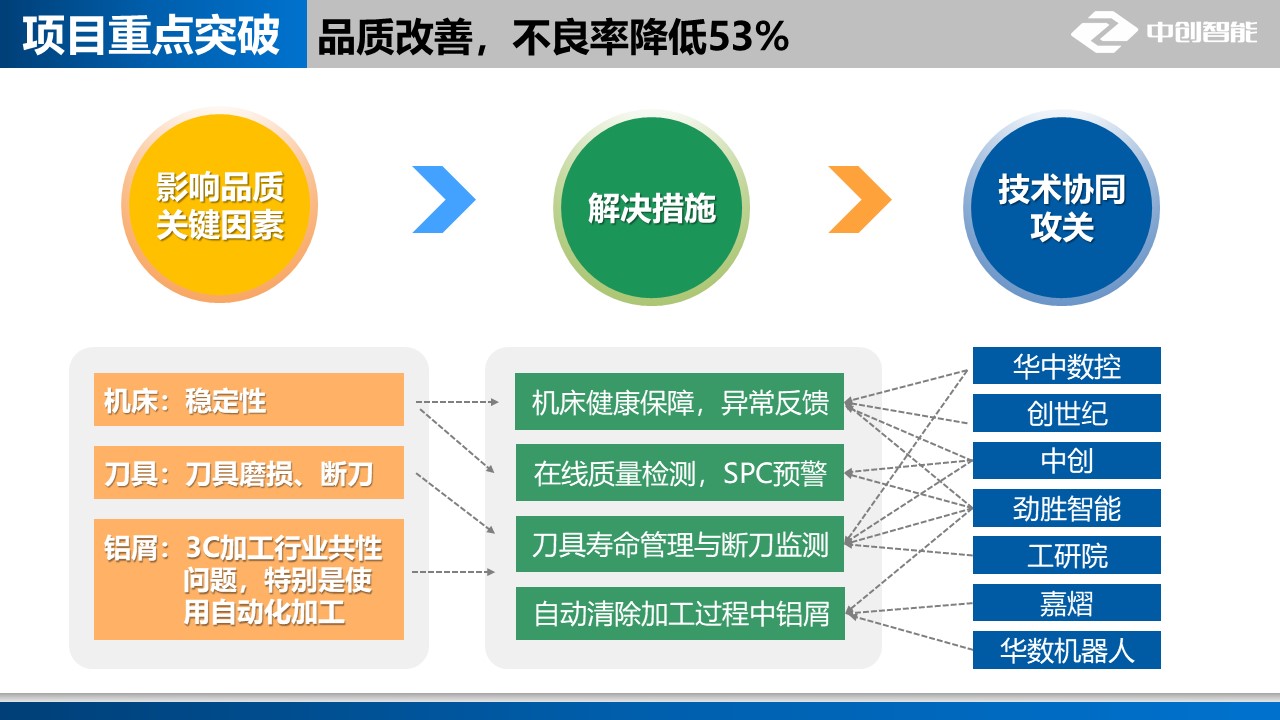 项目重点突破 品质改善，不良率降低53%

中创智能

影响品质关键因素

解决措施

技术协同攻关

机床：稳定性

刀具：刀具磨损、断刀

铝屑：3C加工行业共性问题，特别是使用自动化加工

机床健康保障，异常反馈

在线质量检测，SPC预警

刀具寿命管理与断刀监测

自动清除加工过程中铝屑

华中数控

创世纪

中创

劲胜智能

工研院

嘉熠

华数机器人